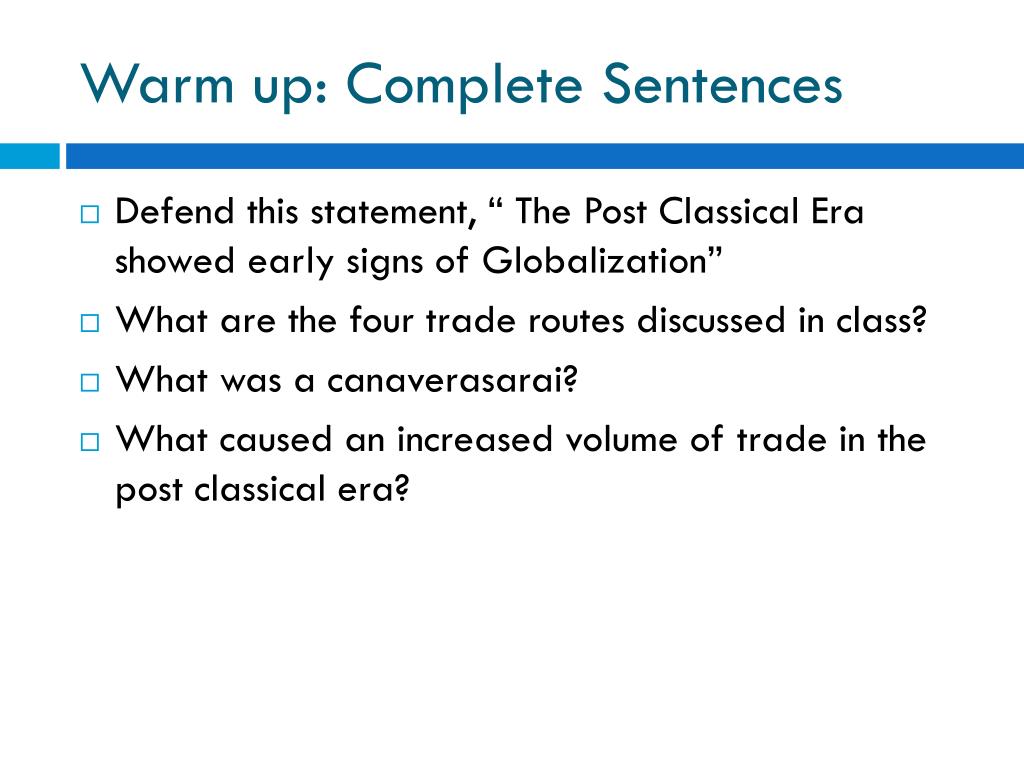 Warm up: Complete Sentences

□ Defend this statement, “ The Post Classical Era showed early signs of Globalization”

□ What are the four trade routes discussed in class?

□ What was a canaverasarai?

□ What caused an increased volume of trade in the post classical era?